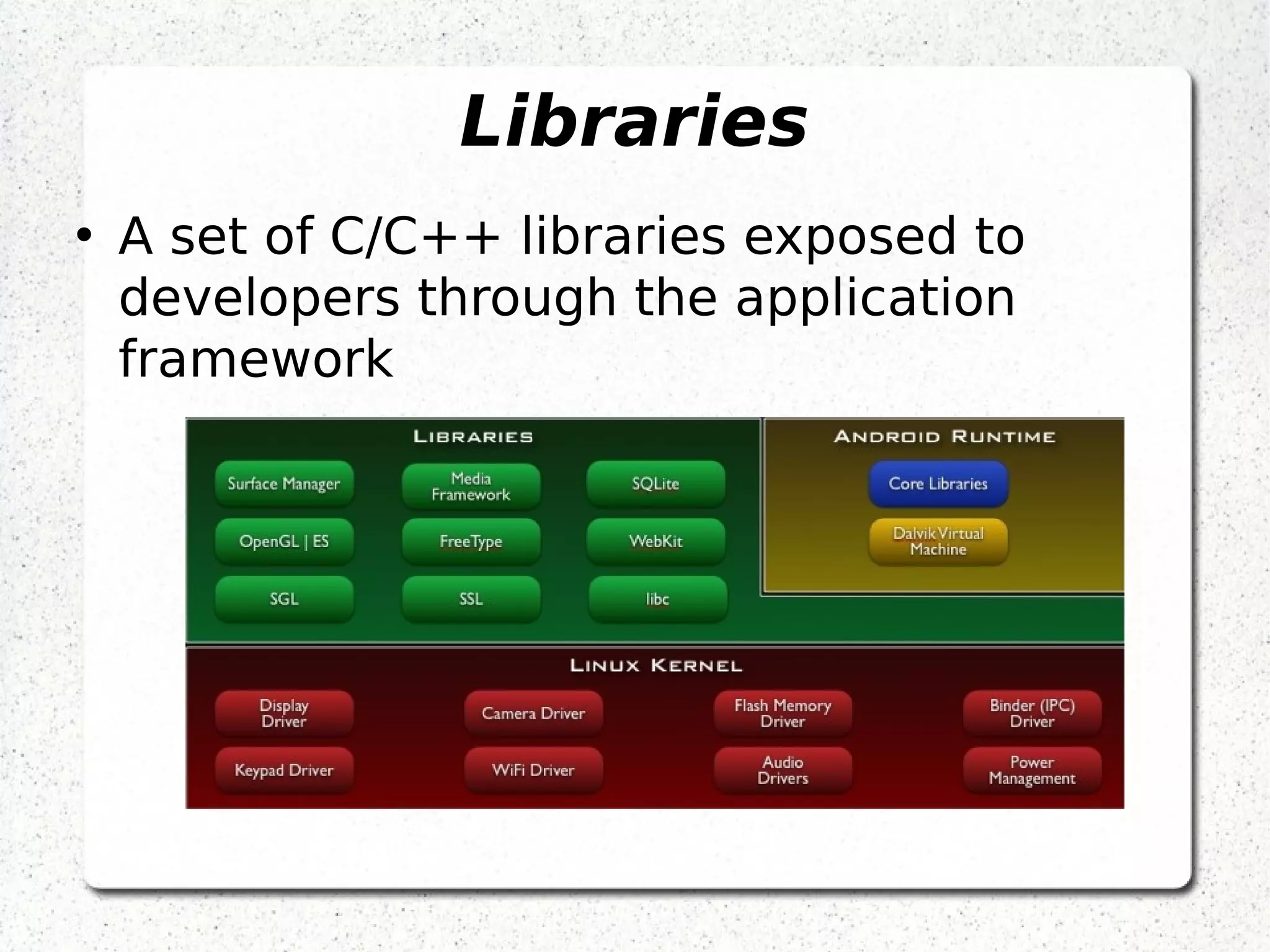 Libraries

• A set of C/C++ libraries exposed to developers through the application framework

LIBRARIES

Surface Manager
Media Framework
SQLite
OpenGL | ES
FreeType
WebKit
SGL
SSL
libc

ANDROID RUNTIME

Core Libraries
Dalvik Virtual Machine

LINUX KERNEL

Display Driver
Camera Driver
Flash Memory Driver
Binder (IPC) Driver
Keypad Driver
WiFi Driver
Audio Drivers
Power Management